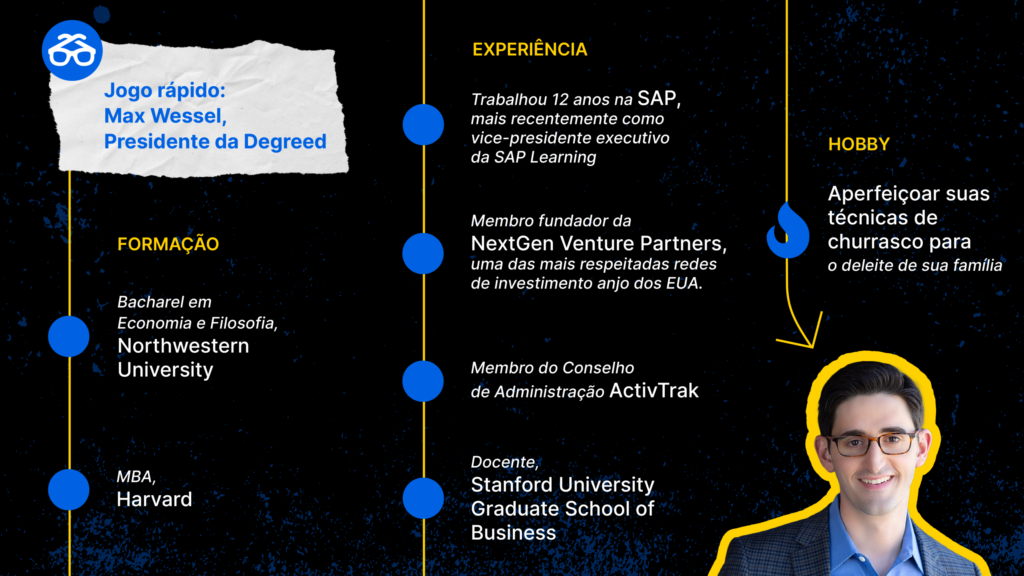 Jogo rápido:
Max Wessel,
Presidente da Degreed

FORMAÇÃO

Bacharel em Economia e Filosofia, Northwestern University

MBA, Harvard

EXPERIÊNCIA

Trabalhou 12 anos na SAP, mais recentemente como vice-presidente executivo da SAP Learning

Membro fundador da NextGen Venture Partners, uma das mais respeitadas redes de investimento anjo dos EUA.

Membro do Conselho de Administração ActivTrak

Docente, Stanford University Graduate School of Business

HOBBY

Aperfeiçoar suas técnicas de churrasco para o deleite de sua família